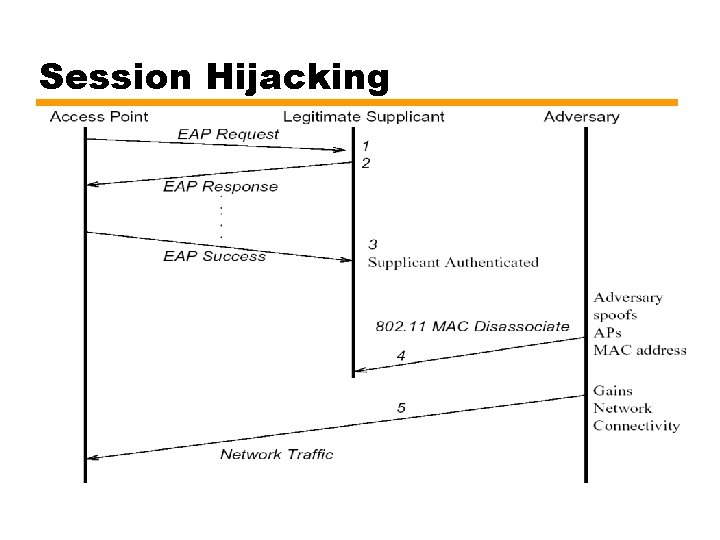 Session Hijacking

Access Point
Legitimate Supplicant
Adversary

EAP Request
1
2
EAP Response

EAP Success
3
Supplicant Authenticated

Adversary spoofs APs MAC address

802.11 MAC Disassociate
4

Gains Network Connectivity

5
Network Traffic